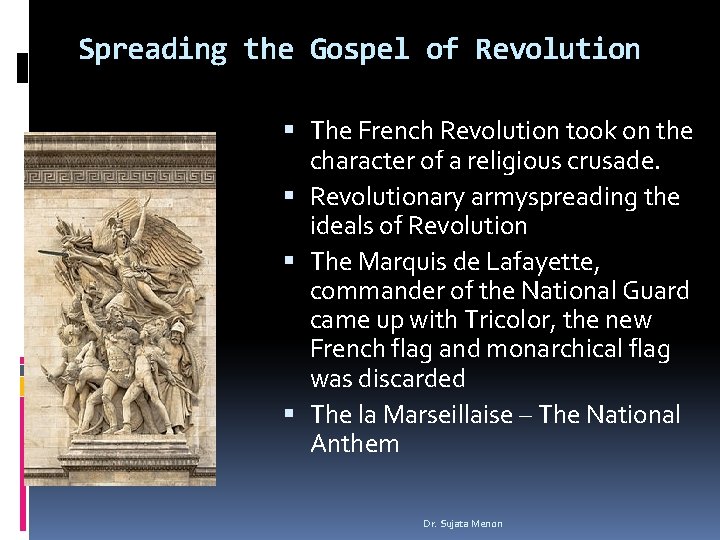 Spreading the Gospel of Revolution

▪ The French Revolution took on the character of a religious crusade.
▪ Revolutionary armyspreading the ideals of Revolution
▪ The Marquis de Lafayette, commander of the National Guard came up with Tricolor, the new French flag and monarchical flag was discarded
▪ The la Marseillaise – The National Anthem

Dr. Sujata Menon